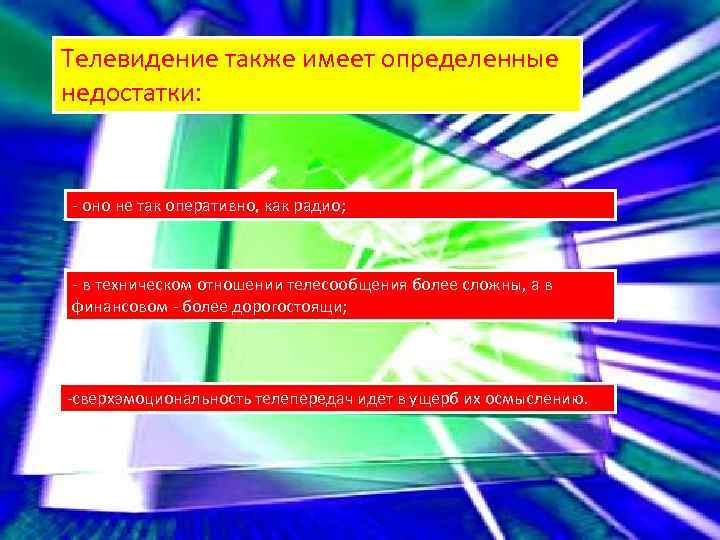 Телевидение также имеет определенные недостатки:

- оно не так оперативно, как радио;

- в техническом отношении телесообщения более сложны, а в финансовом - более дорогостоящи;

-сверхэмоциональность телепередач идет в ущерб их осмыслению.